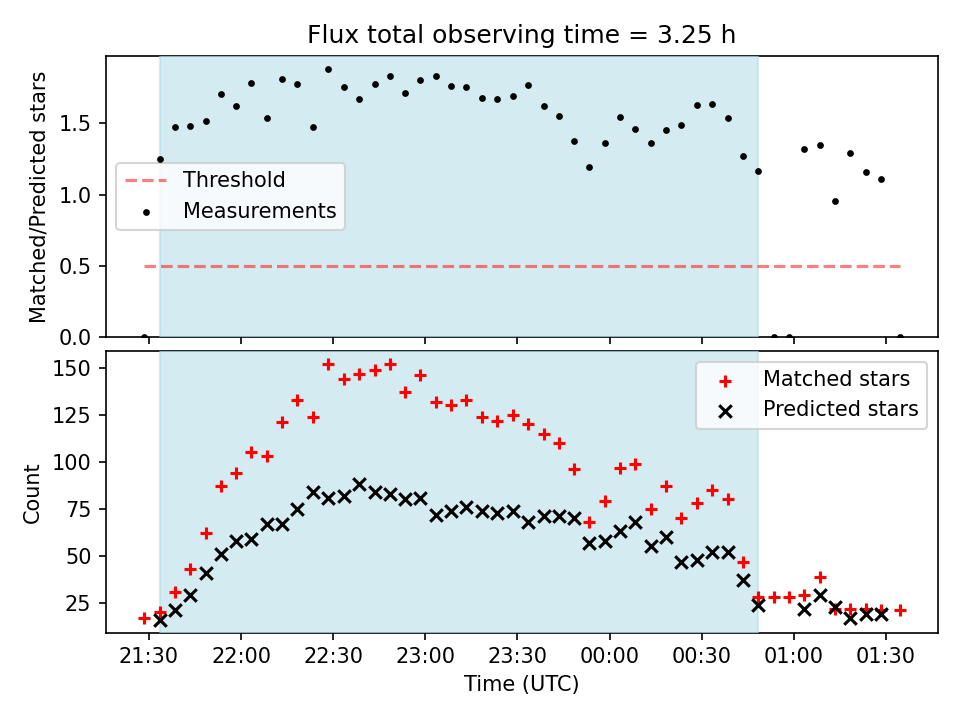 Flux total observing time = 3.25 h

Matched/Predicted stars

1.5
1.0
0.5
0.0

Threshold
Measurements

Count

150
125
100
75
50
25

Matched stars
Predicted stars

21:30 22:00 22:30 23:00 23:30 00:00 00:30 01:00 01:30

Time (UTC)